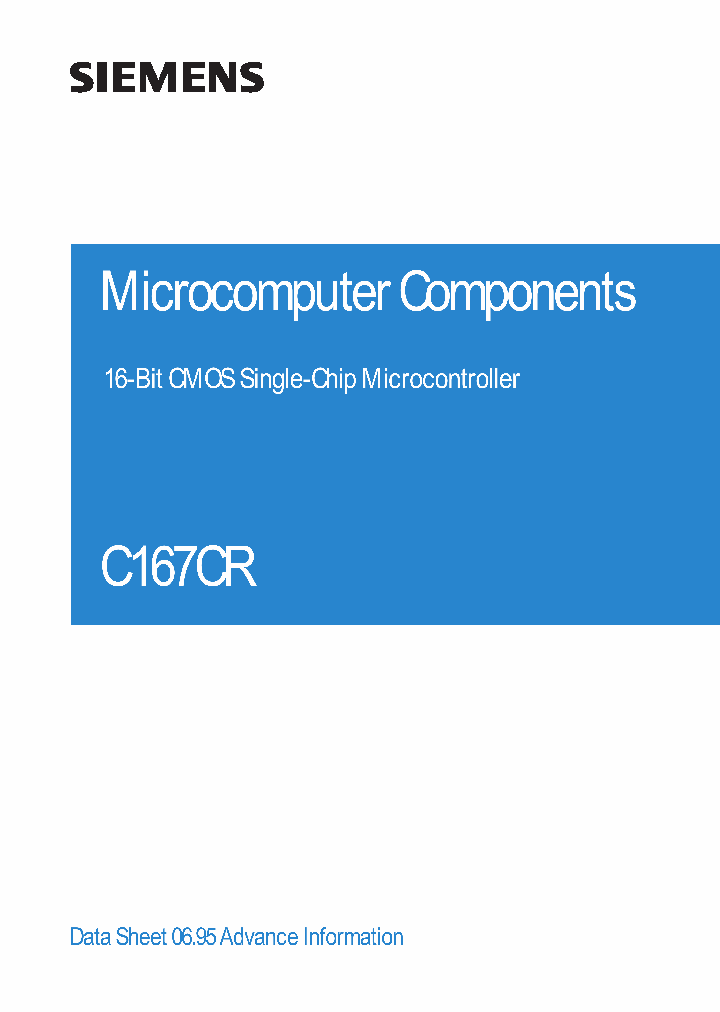 SIEMENS

Microcomputer Components

16-Bit CMOS Single-Chip Microcontroller

C167CR

Data Sheet 06.95 Advance Information